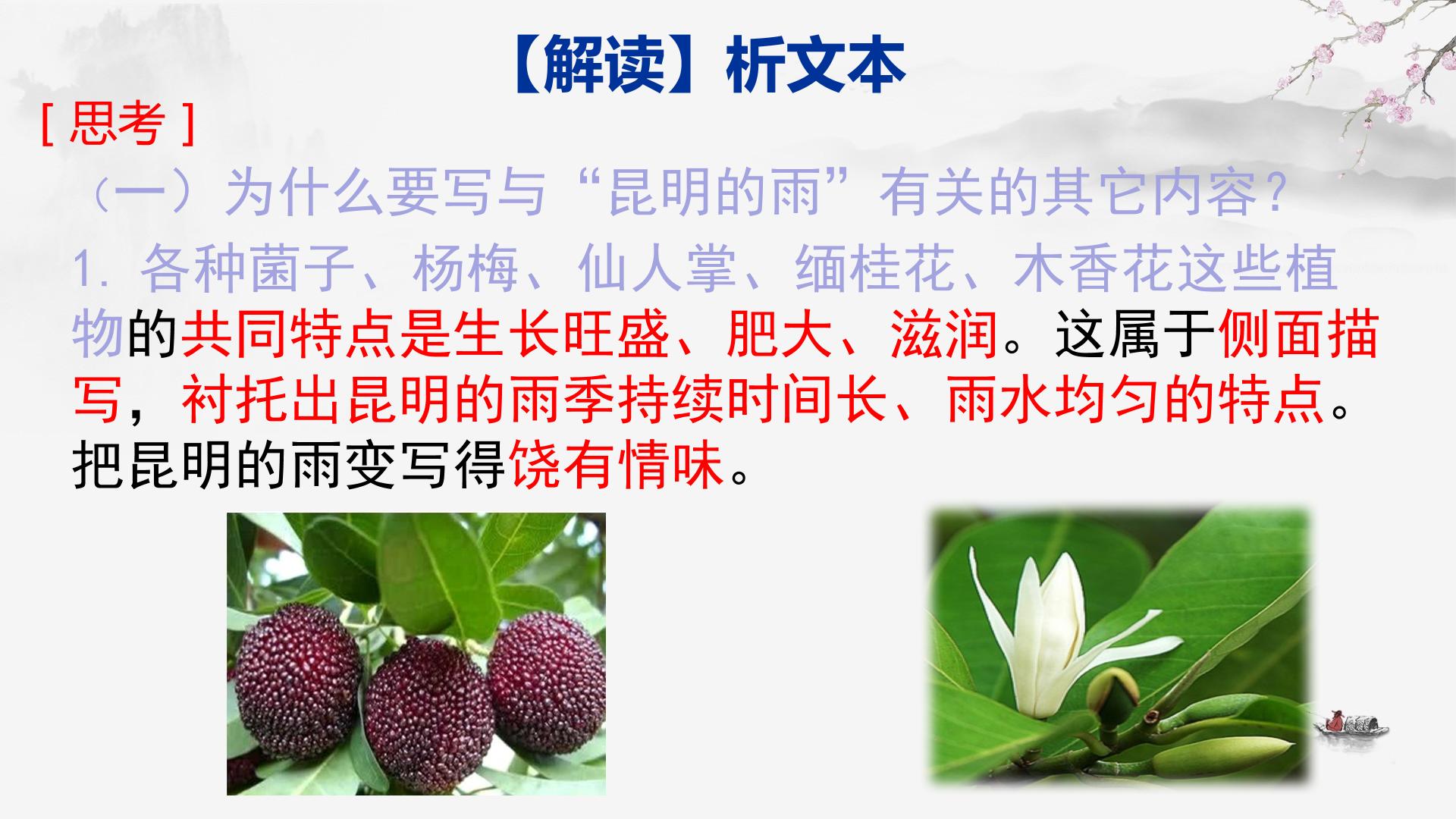 【解读】析文本

[思考]

（一）为什么要写与“昆明的雨”有关的其它内容？

1.各种菌子、杨梅、仙人掌、缅桂花、木香花这些植物的共同特点是生长旺盛、肥大、滋润。这属于侧面描写，衬托出昆明的雨季持续时间长、雨水均匀的特点。把昆明的雨变写得饶有情味。